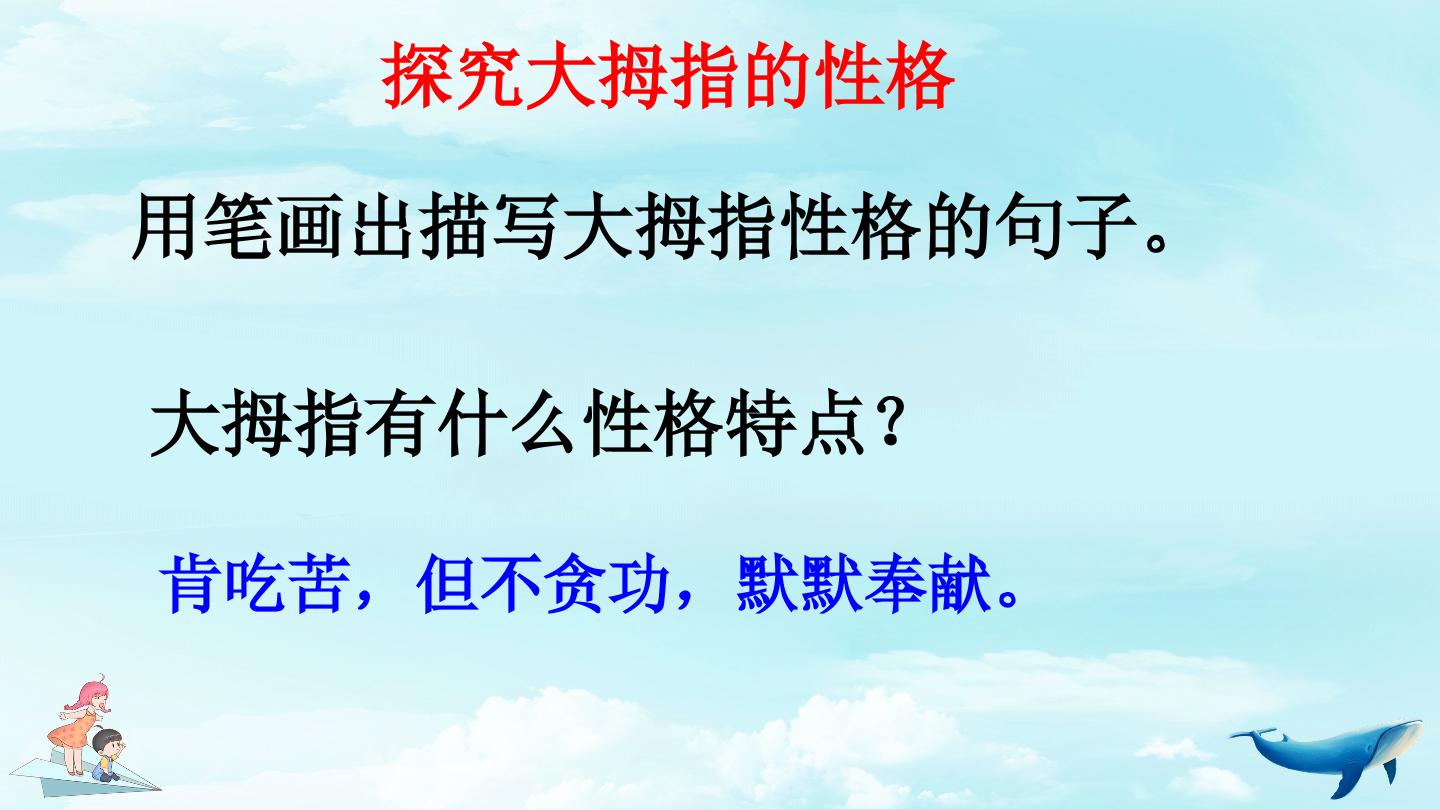 探究大拇指的性格

用笔画出描写大拇指性格的句子。

大拇指有什么性格特点？

肯吃苦，但不贪功，默默奉献。